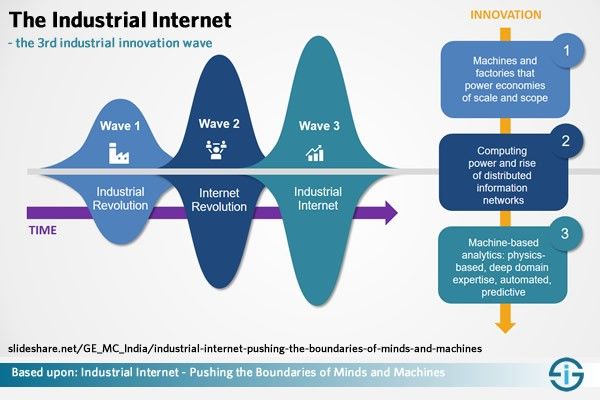 The Industrial Internet

- the 3rd industrial innovation wave

Wave 1

Industrial Revolution

Wave 2

Internet Revolution

Wave 3

Industrial Internet

TIME

INNOVATION

1

Machines and factories that power economies of scale and scope

2

Computing power and rise of distributed information networks

3

Machine-based analytics: physics-based, deep domain expertise, automated, predictive

slideshare.net/GE_MC_India/industrial-internet-pushing-the-boundaries-of-minds-and-machines

Based upon: Industrial Internet - Pushing the Boundaries of Minds and Machines